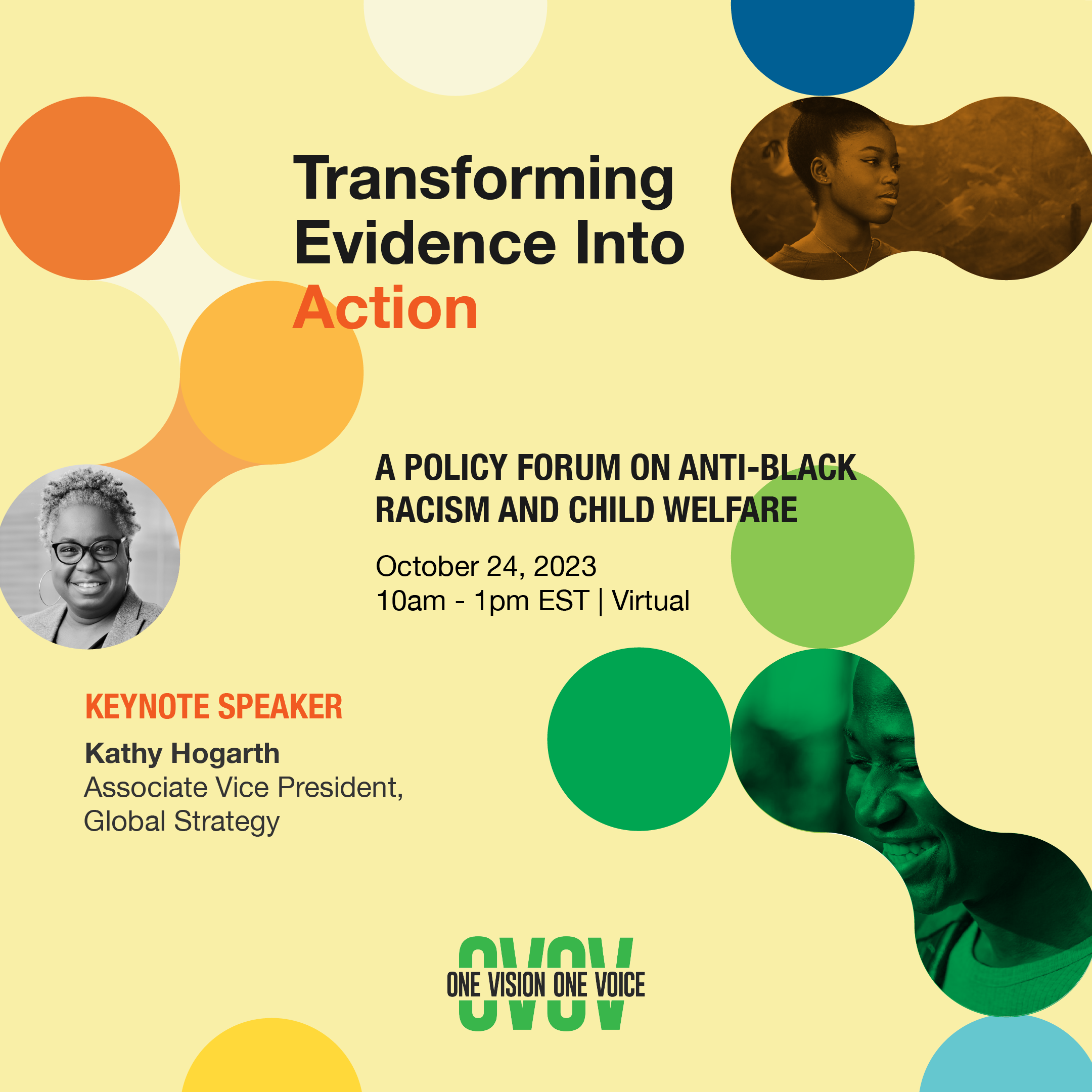 Transforming Evidence Into Action

A POLICY FORUM ON ANTI-BLACK RACISM AND CHILD WELFARE

October 24, 2023
10am - 1pm EST | Virtual

KEYNOTE SPEAKER

Kathy Hogarth
Associate Vice President, Global Strategy

OVOV
ONE VISION ONE VOICE